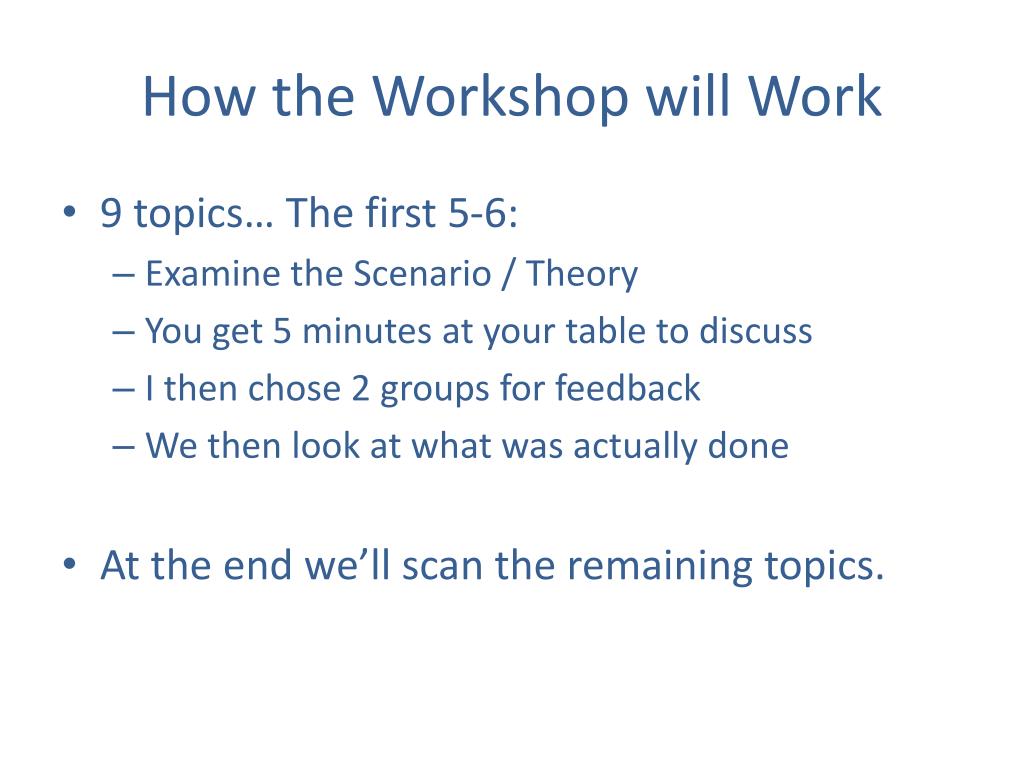 How the Workshop will Work

• 9 topics… The first 5-6:
– Examine the Scenario / Theory
– You get 5 minutes at your table to discuss
– I then chose 2 groups for feedback
– We then look at what was actually done

• At the end we'll scan the remaining topics.